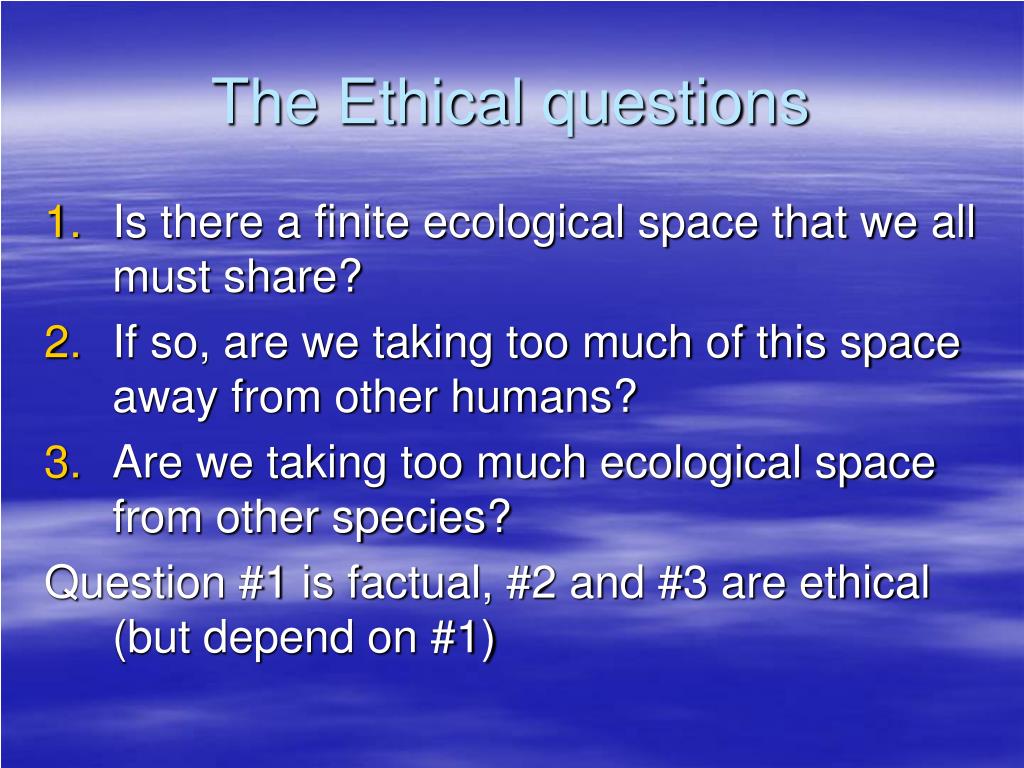 The Ethical questions

1. Is there a finite ecological space that we all must share?
2. If so, are we taking too much of this space away from other humans?
3. Are we taking too much ecological space from other species?

Question #1 is factual, #2 and #3 are ethical (but depend on #1)